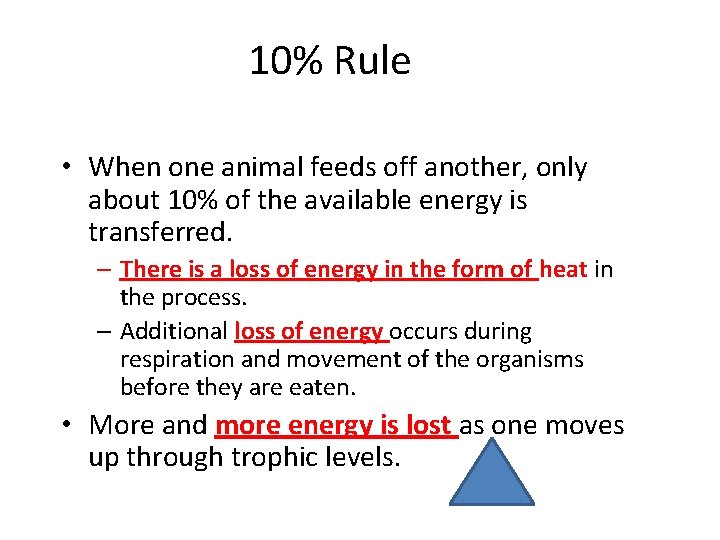 10% Rule

• When one animal feeds off another, only about 10% of the available energy is transferred.

– There is a loss of energy in the form of heat in the process.

– Additional loss of energy occurs during respiration and movement of the organisms before they are eaten.

• More and more energy is lost as one moves up through trophic levels.